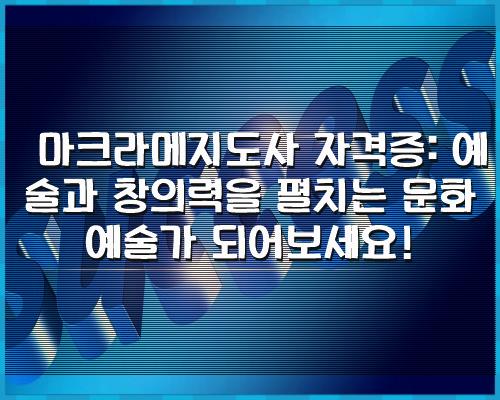 마크라메지도사 자격증: 예술과 창의력을 펼치는 문화 예술가 되어보세요!

SUCCESS